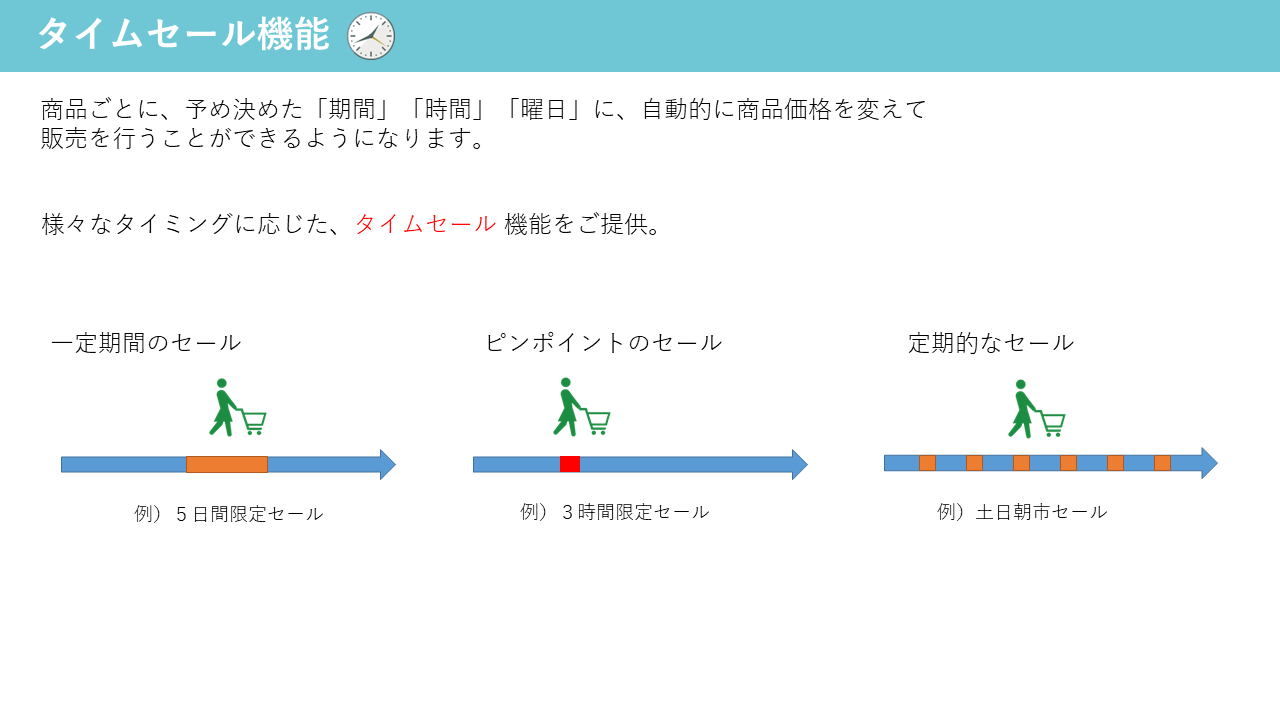 タイムセール機能

商品ごとに、予め決めた「期間」「時間」「曜日」に、自動的に商品価格を変えて販売を行うことができるようになります。

様々なタイミングに応じた、タイムセール 機能をご提供。

一定期間のセール

例）５日間限定セール

ピンポイントのセール

例）３時間限定セール

定期的なセール

例）土日朝市セール